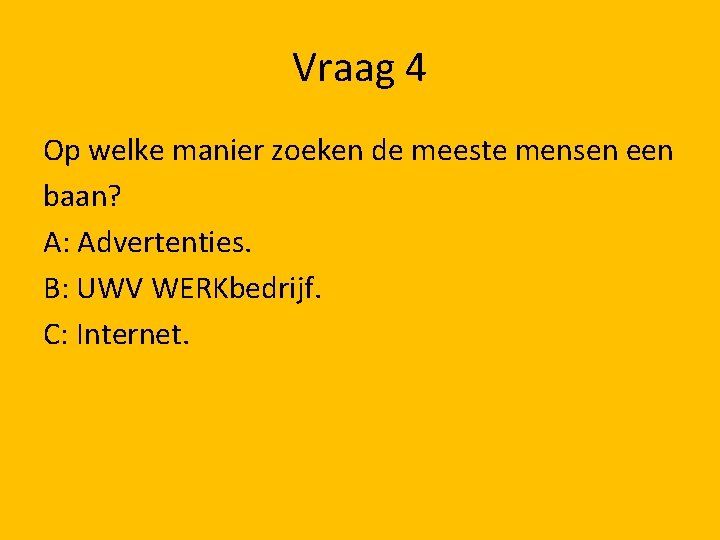 Vraag 4

Op welke manier zoeken de meeste mensen een baan?

A: Advertenties.

B: UWV WERKbedrijf.

C: Internet.